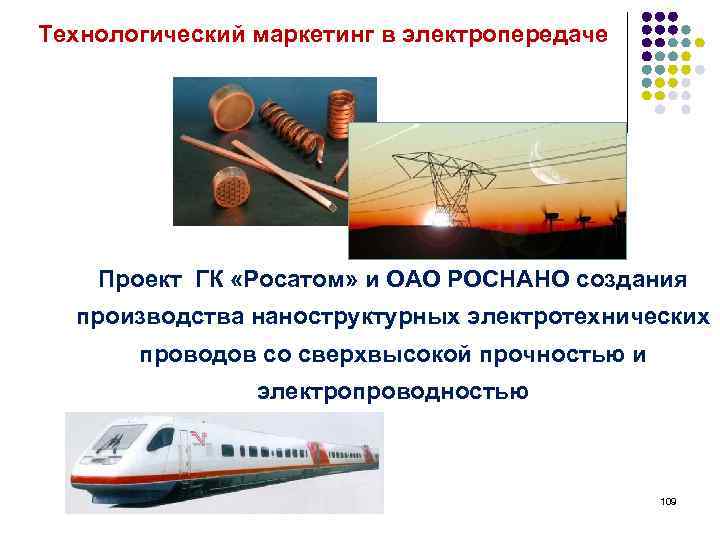 Технологический маркетинг в электропередаче

Проект ГК «Росатом» и ОАО РОСНАНО создания производства наноструктурных электротехнических проводов со сверхвысокой прочностью и электропроводностью

109